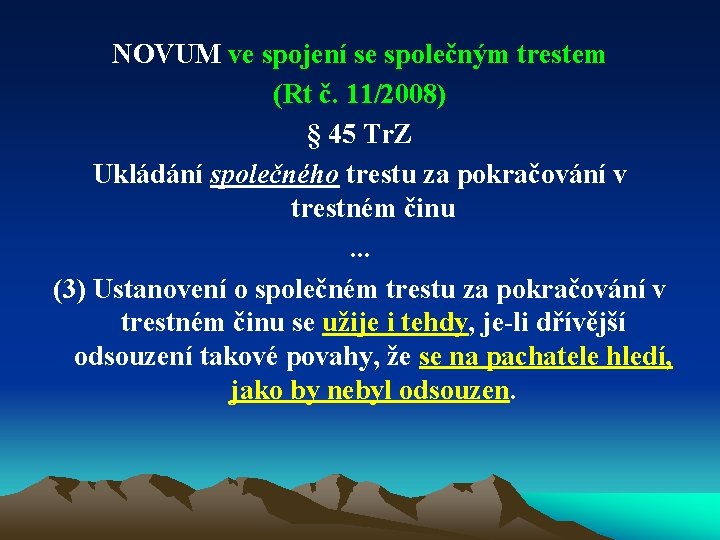 NOVUM ve spojení se společným trestem
(Rt č. 11/2008)
§ 45 TrZ
Ukládání společného trestu za pokračování v trestném činu
...
(3) Ustanovení o společném trestu za pokračování v trestném činu se užije i tehdy, je-li dřívější odsouzení takové povahy, že se na pachatele hledí, jako by nebyl odsouzen.